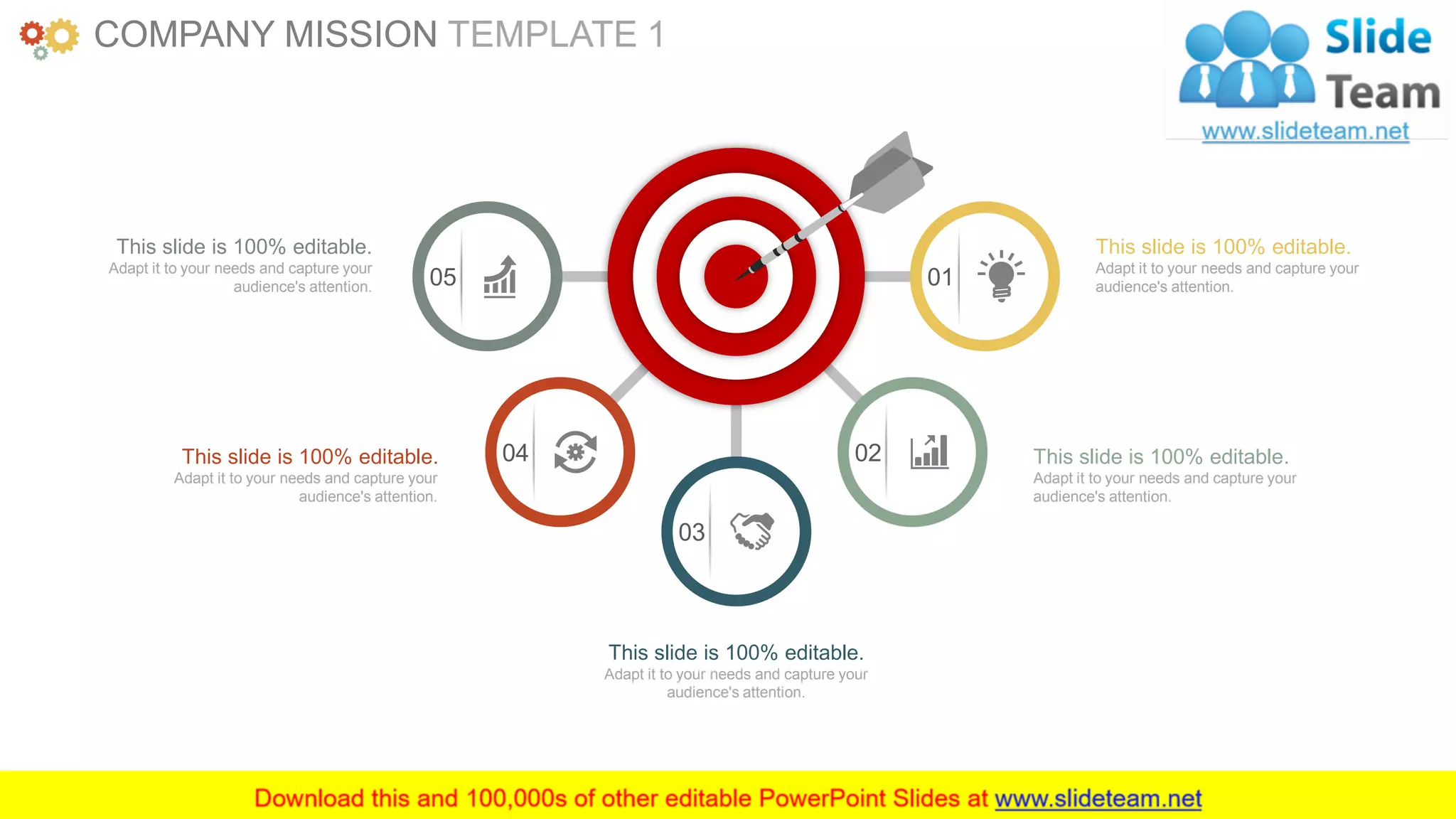 COMPANY MISSION TEMPLATE 1

Slide Team
www.slideteam.net

This slide is 100% editable.
Adapt it to your needs and capture your audience's attention.

05

01

This slide is 100% editable.
Adapt it to your needs and capture your audience's attention.

This slide is 100% editable.
Adapt it to your needs and capture your audience's attention.

04

02

This slide is 100% editable.
Adapt it to your needs and capture your audience's attention.

03

This slide is 100% editable.
Adapt it to your needs and capture your audience's attention.

Download this and 100,000s of other editable PowerPoint Slides at www.slideteam.net